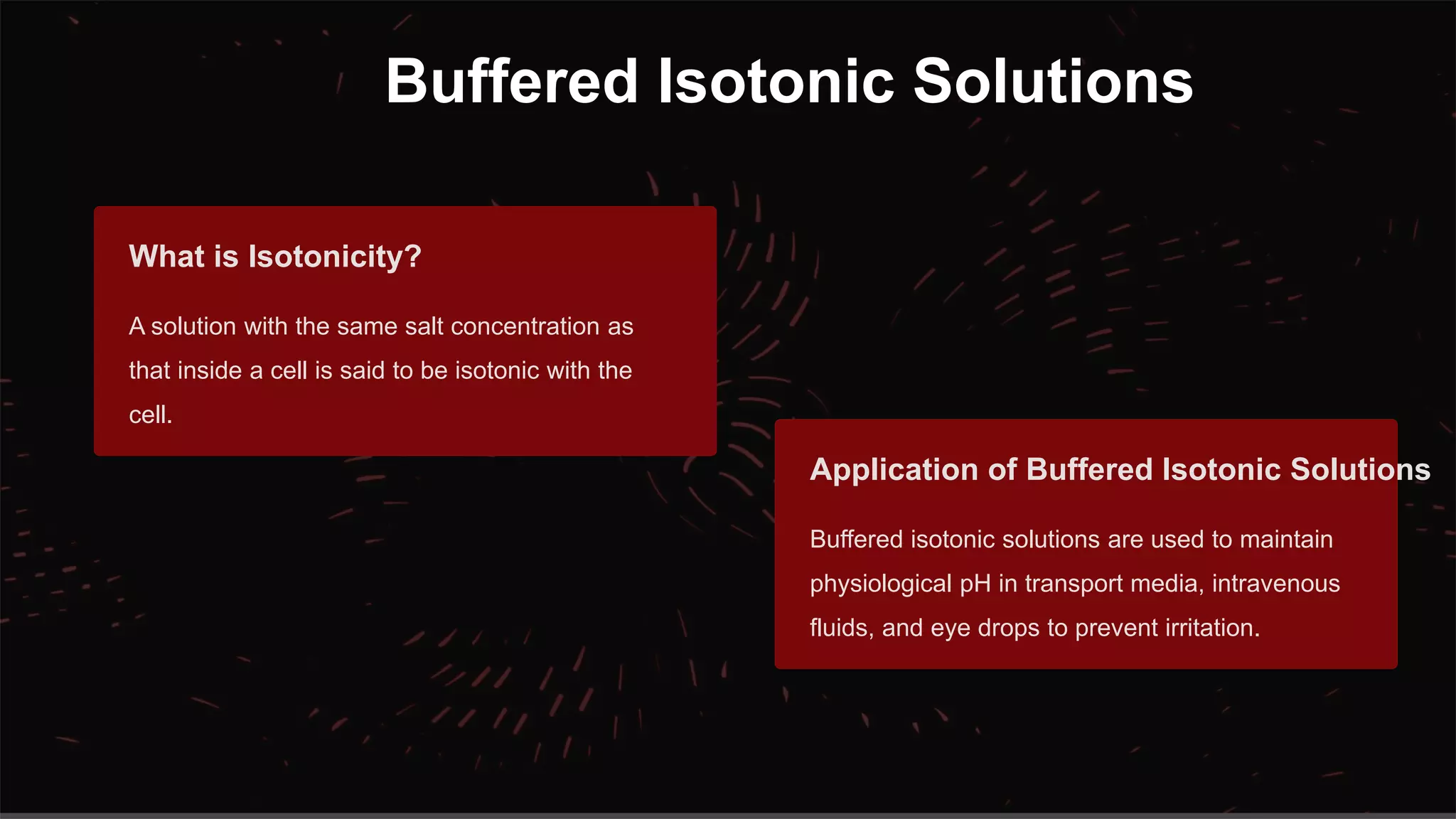 Buffered Isotonic Solutions

What is Isotonicity?

A solution with the same salt concentration as that inside a cell is said to be isotonic with the cell.

Application of Buffered Isotonic Solutions

Buffered isotonic solutions are used to maintain physiological pH in transport media, intravenous fluids, and eye drops to prevent irritation.